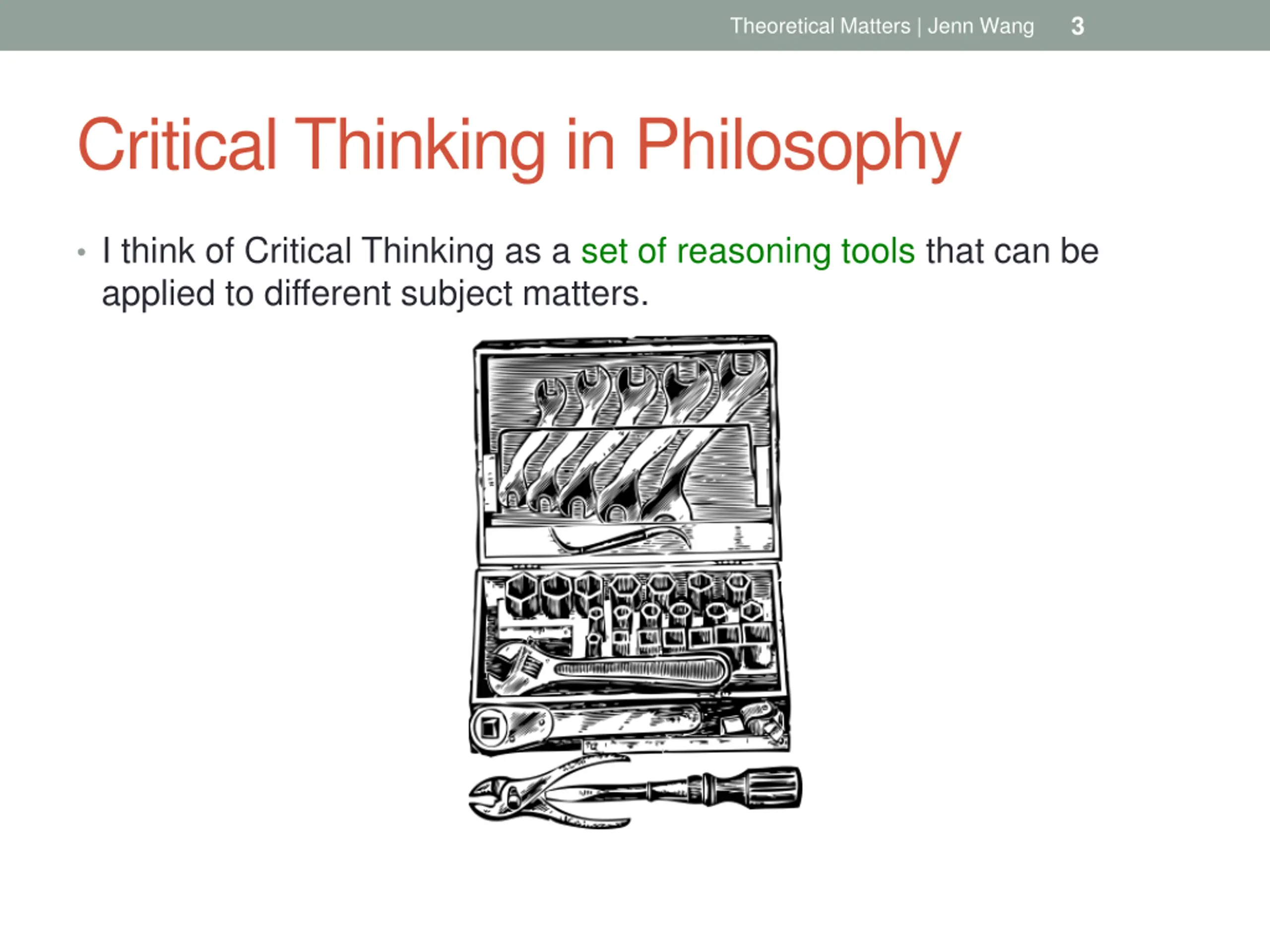 Theoretical Matters | Jenn Wang 3

Critical Thinking in Philosophy

• I think of Critical Thinking as a set of reasoning tools that can be applied to different subject matters.